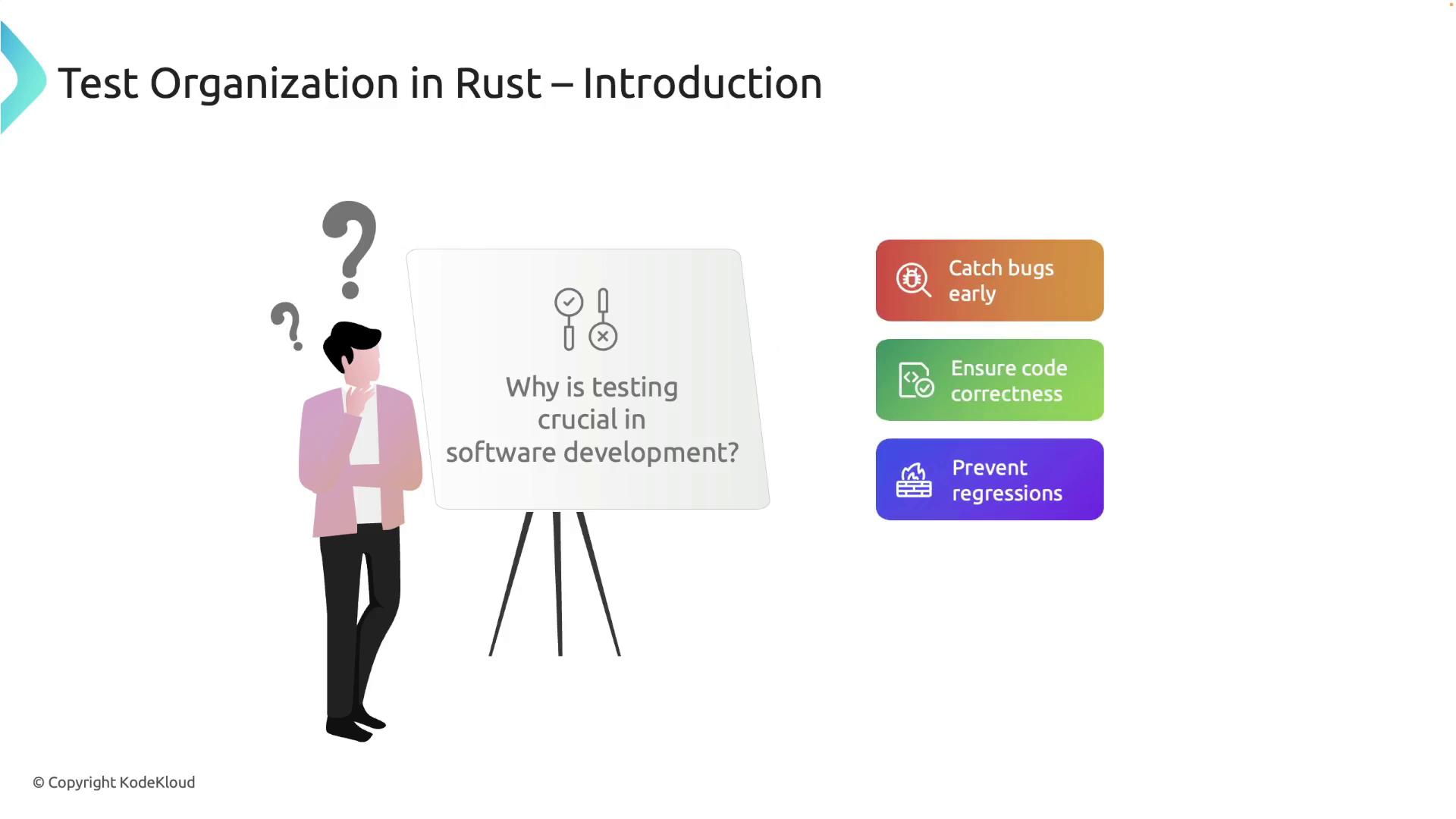 Test Organization in Rust – Introduction

Why is testing crucial in software development?

Catch bugs early

Ensure code correctness

Prevent regressions

© Copyright KodeKloud